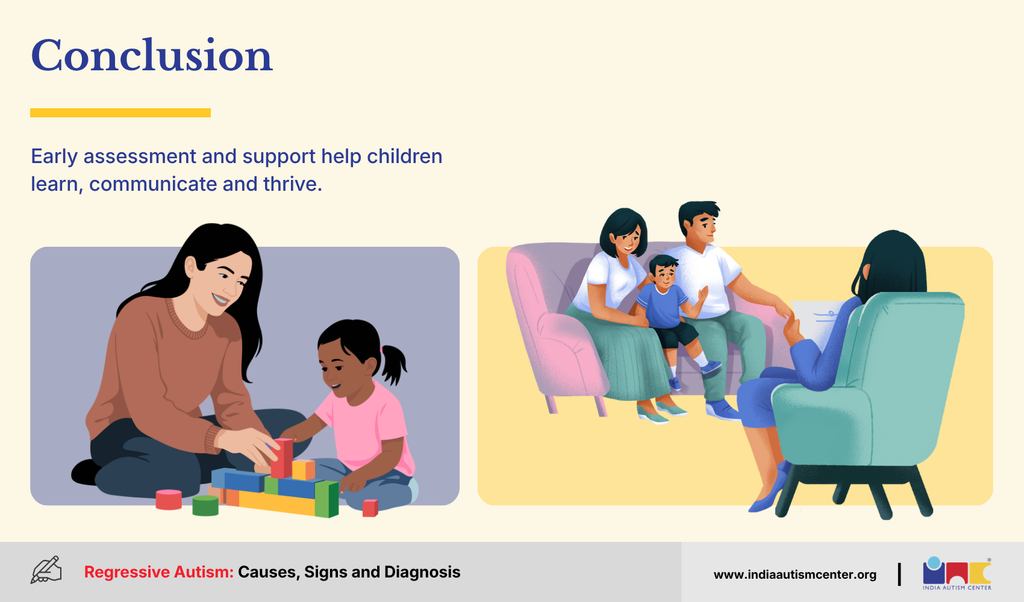 Conclusion

Early assessment and support help children learn, communicate and thrive.

Regressive Autism: Causes, Signs and Diagnosis

www.indiaautismcenter.org

INDIA AUTISM CENTER